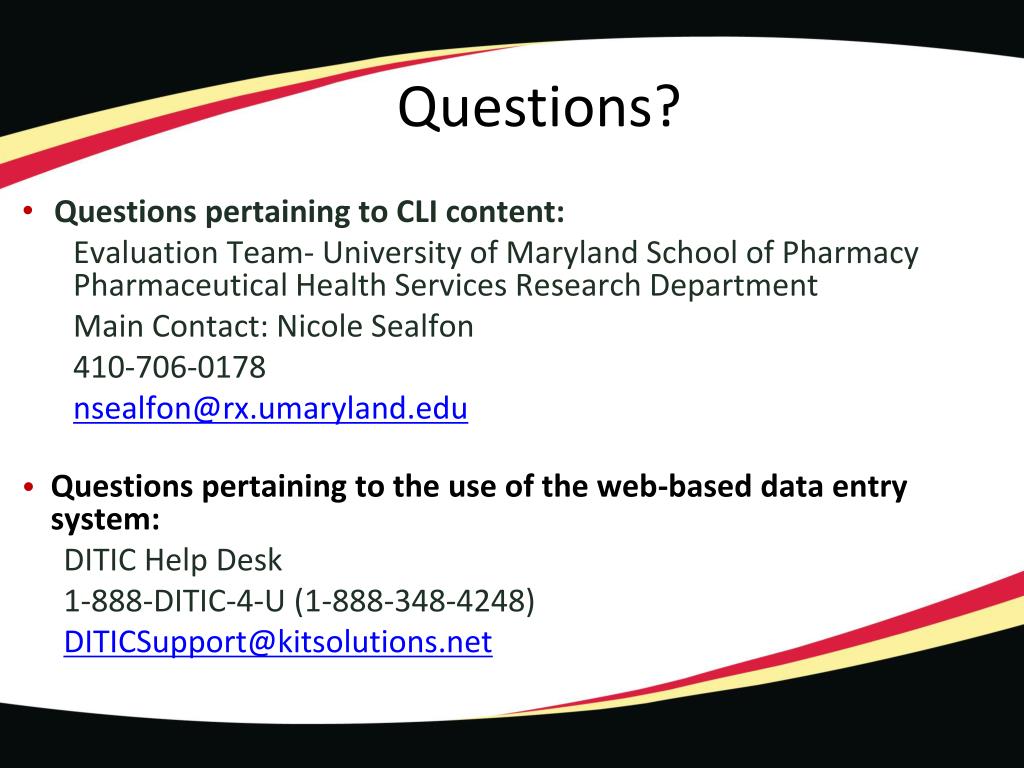 Questions?

• Questions pertaining to CLI content:

Evaluation Team- University of Maryland School of Pharmacy Pharmaceutical Health Services Research Department

Main Contact: Nicole Sealfon

410-706-0178

nsealfon@rx.umaryland.edu

• Questions pertaining to the use of the web-based data entry system:

DITIC Help Desk

1-888-DITIC-4-U (1-888-348-4248)

DITICSupport@kitsolutions.net